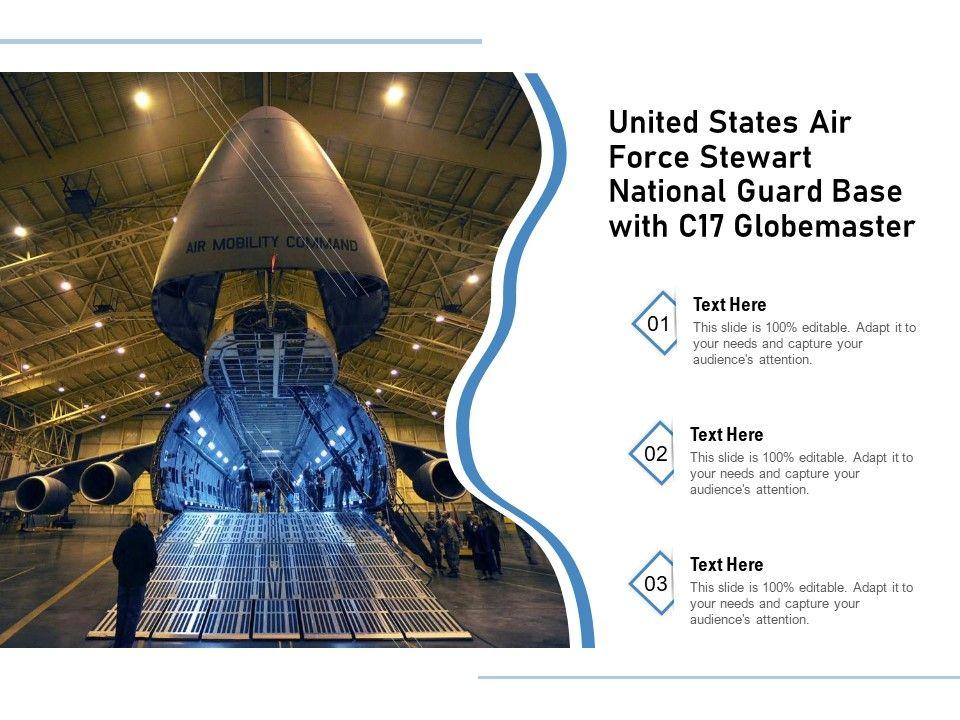 AIR MOBILITY COMMAND

United States Air Force Stewart National Guard Base with C17 Globemaster

01

Text Here

This slide is 100% editable. Adapt it to your needs and capture your audience's attention.

02

Text Here

This slide is 100% editable. Adapt it to your needs and capture your audience's attention.

03

Text Here

This slide is 100% editable. Adapt it to your needs and capture your audience's attention.